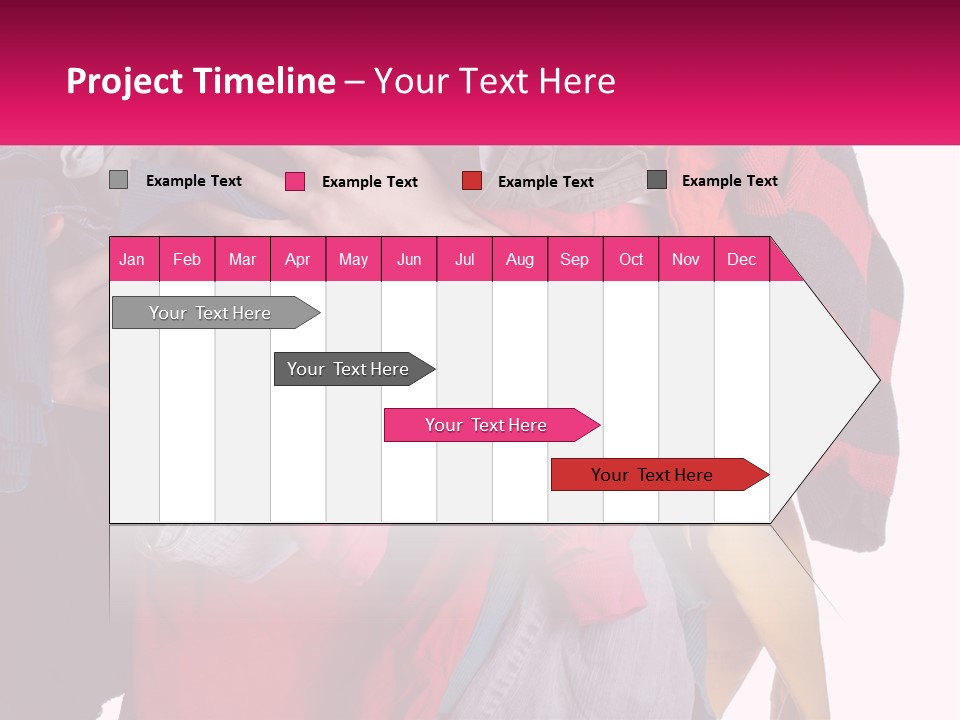 Project Timeline – Your Text Here

Example Text Example Text Example Text Example Text

| Jan | Feb | Mar | Apr | May | Jun | Jul | Aug | Sep | Oct | Nov | Dec |
|---|---|---|---|---|---|---|---|---|---|---|---|

Your Text Here

Your Text Here

Your Text Here

Your Text Here